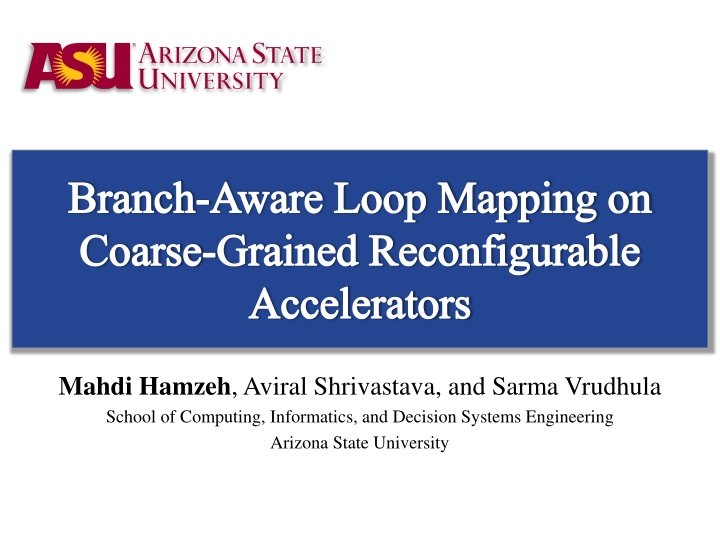 ASU ARIZONA STATE UNIVERSITY

Branch-Aware Loop Mapping on Coarse-Grained Reconfigurable Accelerators

Mahdi Hamzeh, Aviral Shrivastava, and Sarma Vrudhula
School of Computing, Informatics, and Decision Systems Engineering
Arizona State University